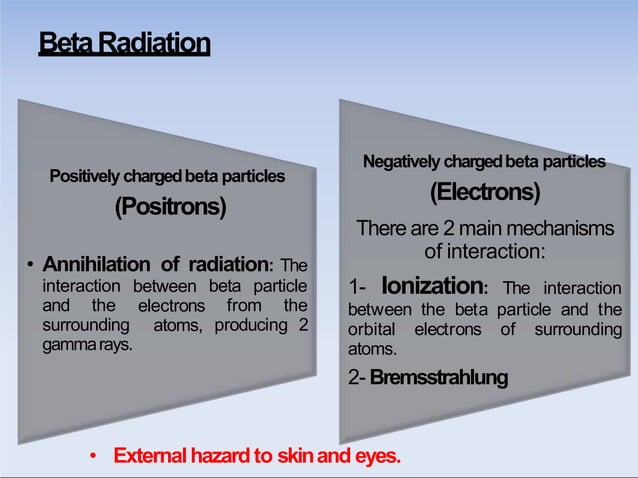 Beta Radiation

Positively charged beta particles

(Positrons)

• Annihilation of radiation: The interaction between beta particle and the electrons from the surrounding atoms, producing 2 gamma rays.

Negatively charged beta particles

(Electrons)

There are 2 main mechanisms of interaction:

1- Ionization: The interaction between the beta particle and the orbital electrons of surrounding atoms.

2- Bremsstrahlung

• External hazard to skin and eyes.